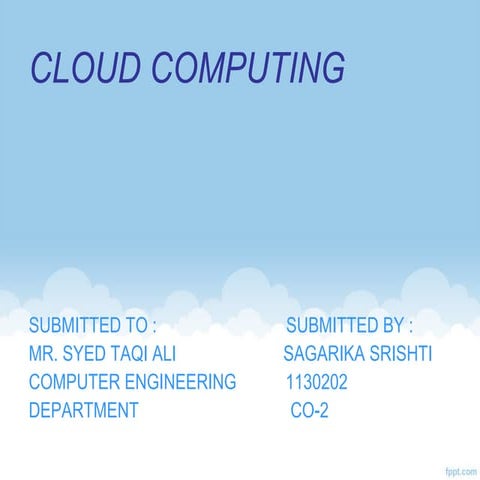 CLOUD COMPUTING

SUBMITTED TO :
MR. SYED TAQI ALI
COMPUTER ENGINEERING
DEPARTMENT

SUBMITTED BY :
SAGARIKA SRISHTI
1130202
CO-2

fppt.com